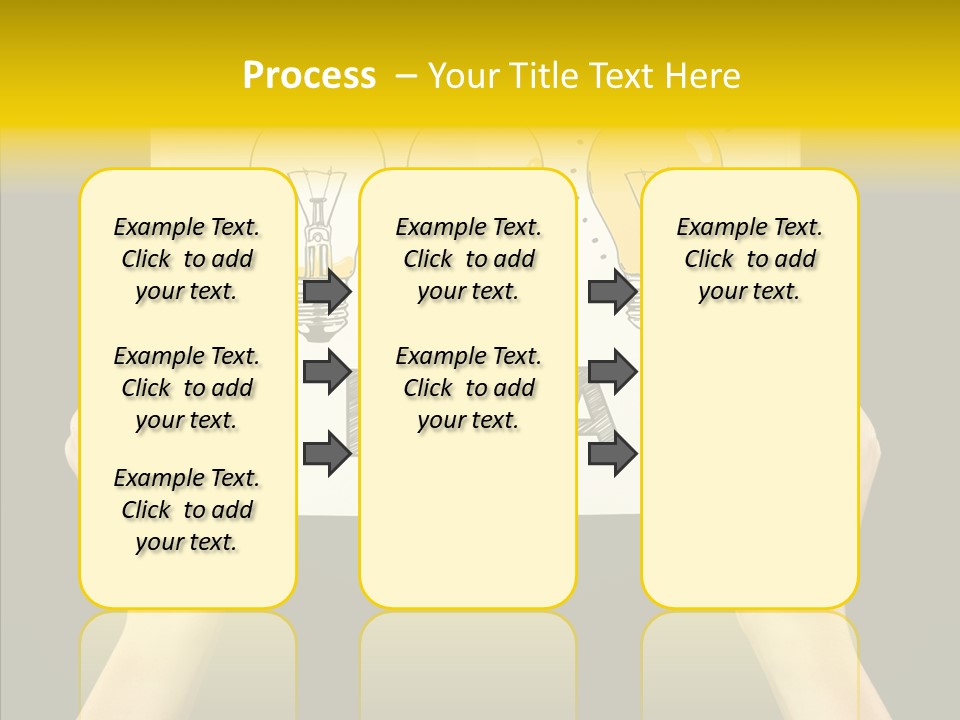 Process – Your Title Text Here

Example Text. Click to add your text.

Example Text. Click to add your text.

Example Text. Click to add your text.

Example Text. Click to add your text.

Example Text. Click to add your text.

Example Text. Click to add your text.